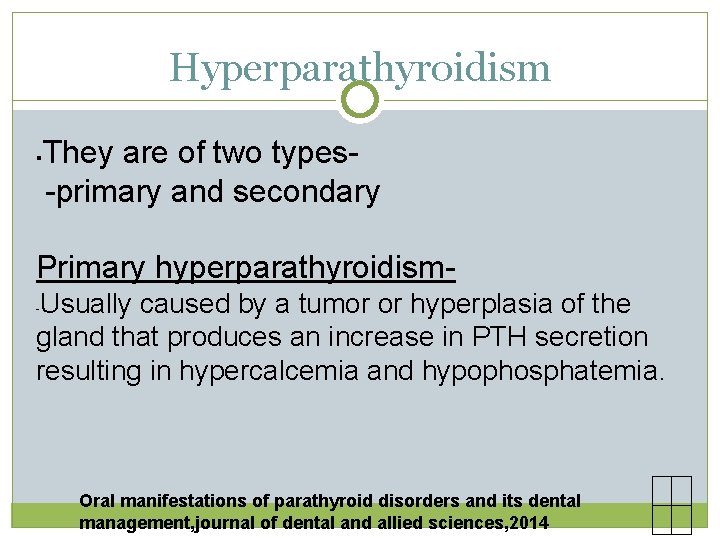 Hyperparathyroidism

▪They are of two types-
-primary and secondary

Primary hyperparathyroidism-
-Usually caused by a tumor or hyperplasia of the gland that produces an increase in PTH secretion resulting in hypercalcemia and hypophosphatemia.

Oral manifestations of parathyroid disorders and its dental management,journal of dental and allied sciences,2014